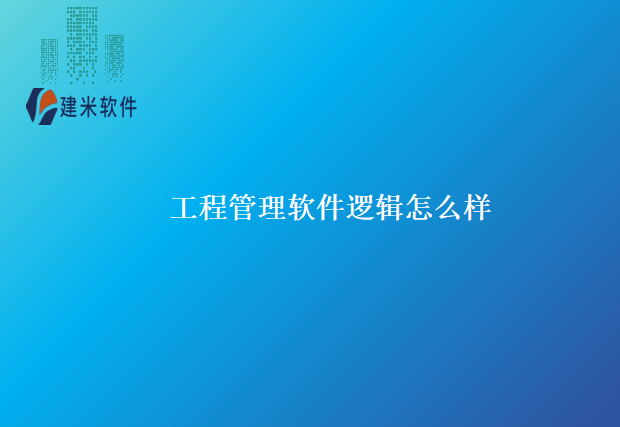 建米软件

工程管理软件逻辑怎么样